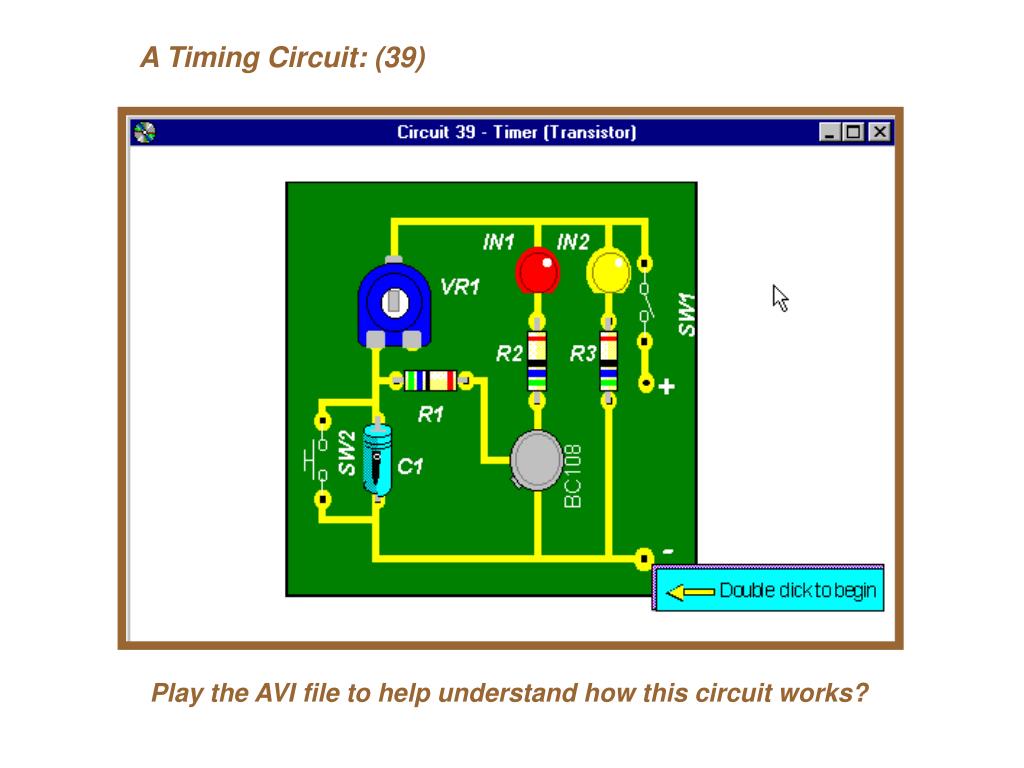 A Timing Circuit: (39)

Circuit 39 - Timer (Transistor)

IN1
IN2
VR1
SW1
R2
R3
+
R1
SW2
C1
BC108
-
Double click to begin

Play the AVI file to help understand how this circuit works?